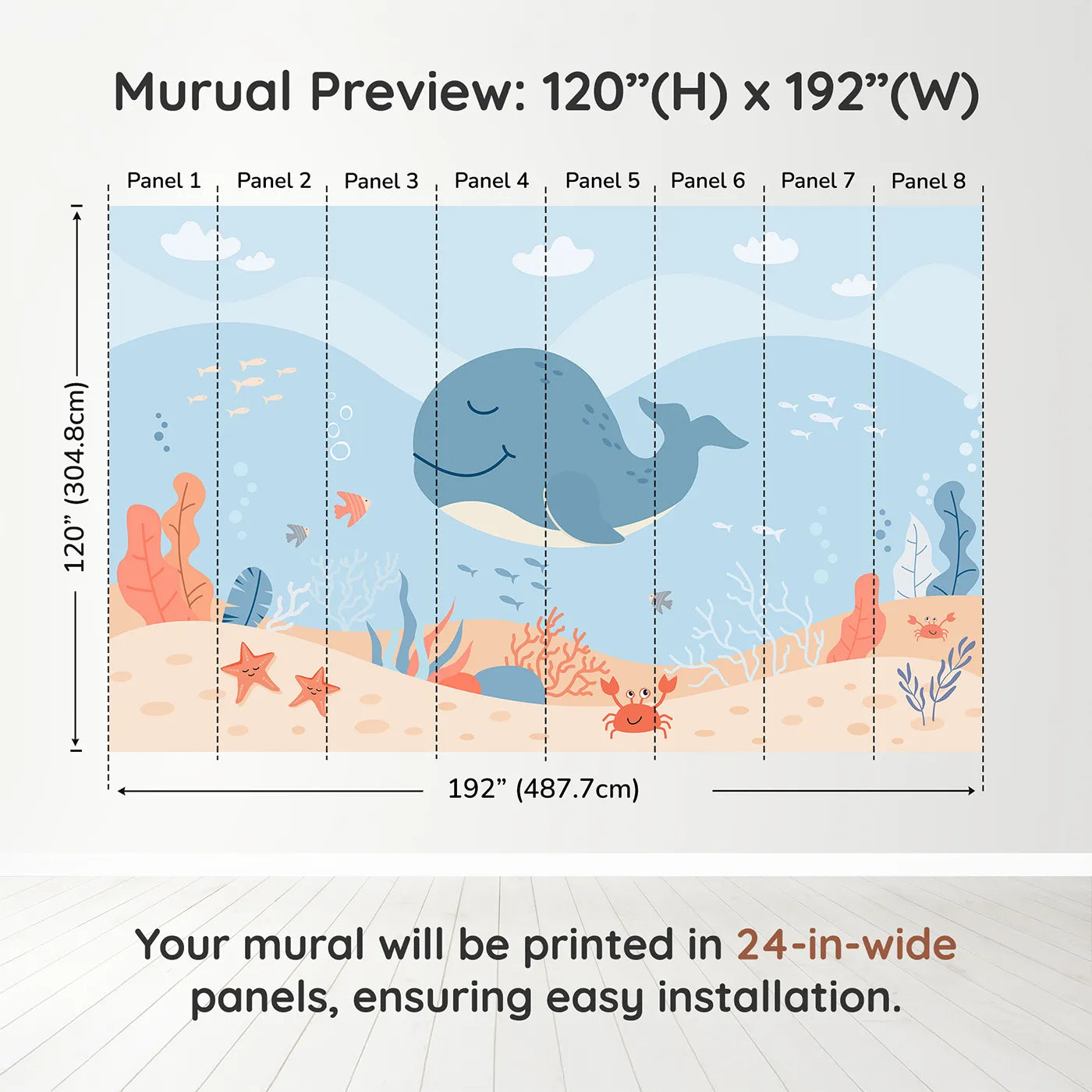 Murual Preview: 120”(H) x 192”(W)

Panel 1 Panel 2 Panel 3 Panel 4 Panel 5 Panel 6 Panel 7 Panel 8

120” (304.8cm)

192” (487.7cm)

Your mural will be printed in 24-in-wide panels, ensuring easy installation.